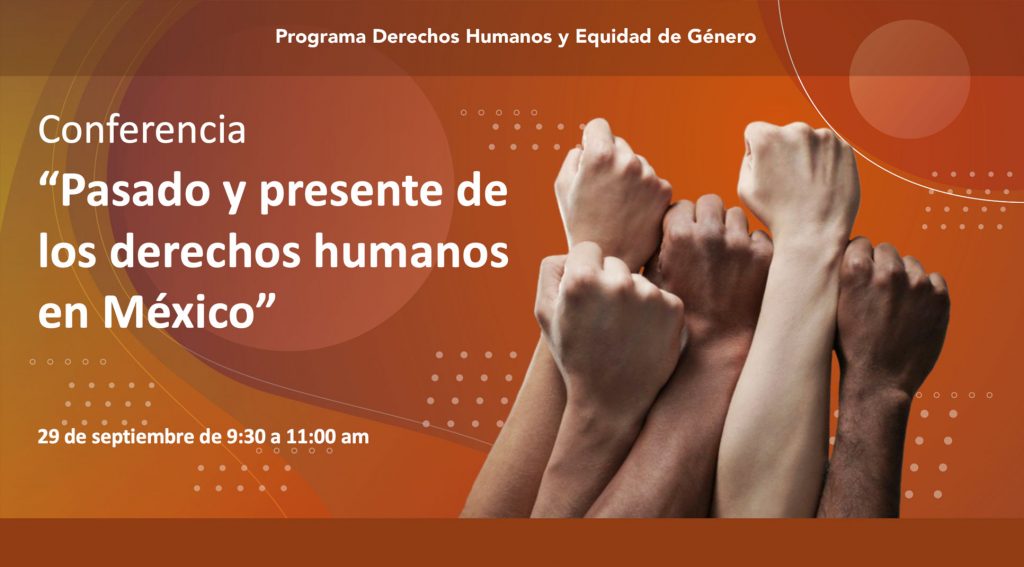 Programa Derechos Humanos y Equidad de Género

Conferencia
“Pasado y presente de los derechos humanos en México”

29 de septiembre de 9:30 a 11:00 am